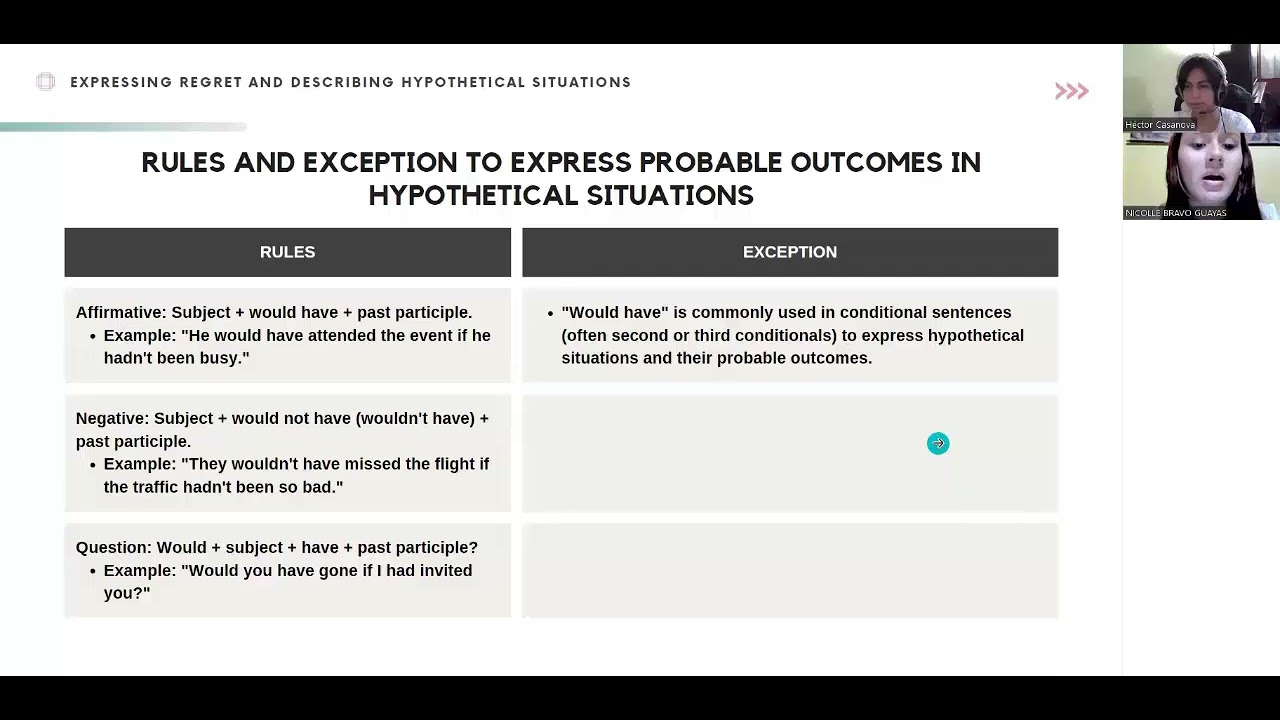 EXPRESSING REGRET AND DESCRIBING HYPOTHETICAL SITUATIONS

>>>

Héctor Casanova

NICOLLE BRAVO GUAYAS

RULES AND EXCEPTION TO EXPRESS PROBABLE OUTCOMES IN HYPOTHETICAL SITUATIONS

| RULES | EXCEPTION |
|---|---|
| Affirmative: Subject + would have + past participle. • Example: "He would have attended the event if he hadn't been busy." | • "Would have" is commonly used in conditional sentences (often second or third conditionals) to express hypothetical situations and their probable outcomes. |
| Negative: Subject + would not have (wouldn't have) + past participle. • Example: "They wouldn't have missed the flight if the traffic hadn't been so bad." | |
| Question: Would + subject + have + past participle? • Example: "Would you have gone if I had invited you?" | |